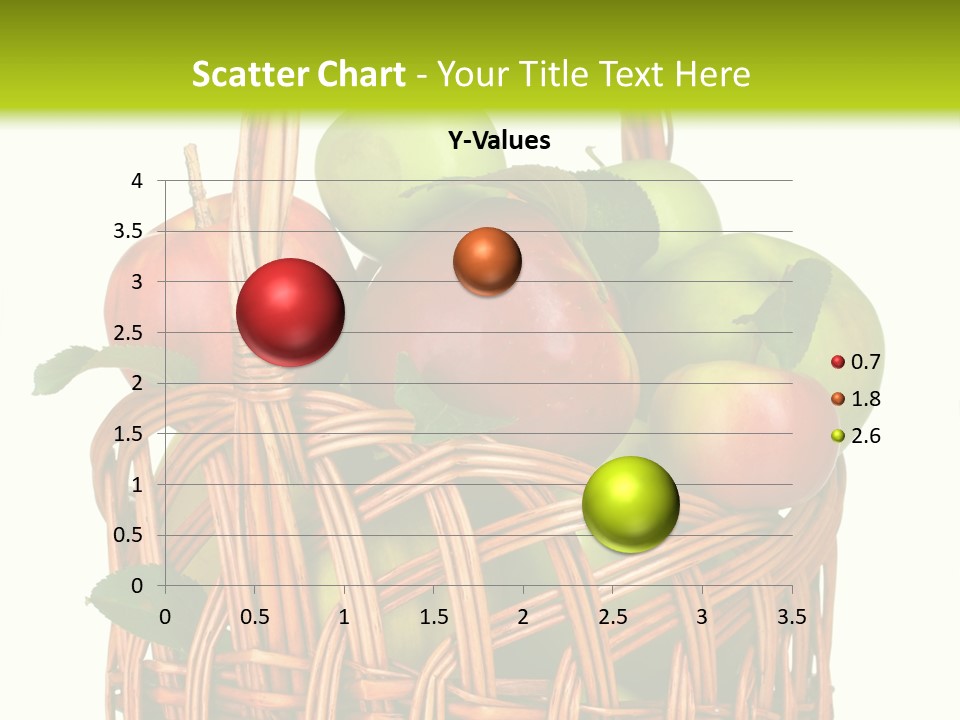 Scatter Chart - Your Title Text Here

Y-Values

4
3.5
3
2.5
2
1.5
1
0.5
0

0 0.5 1 1.5 2 2.5 3 3.5

0.7
1.8
2.6